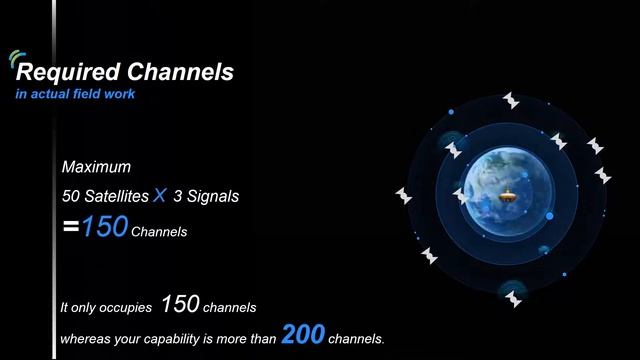 Required Channels
in actual field work

Maximum
50 Satellites X 3 Signals
=150 Channels

It only occupies 150 channels
whereas your capability is more than 200 channels.